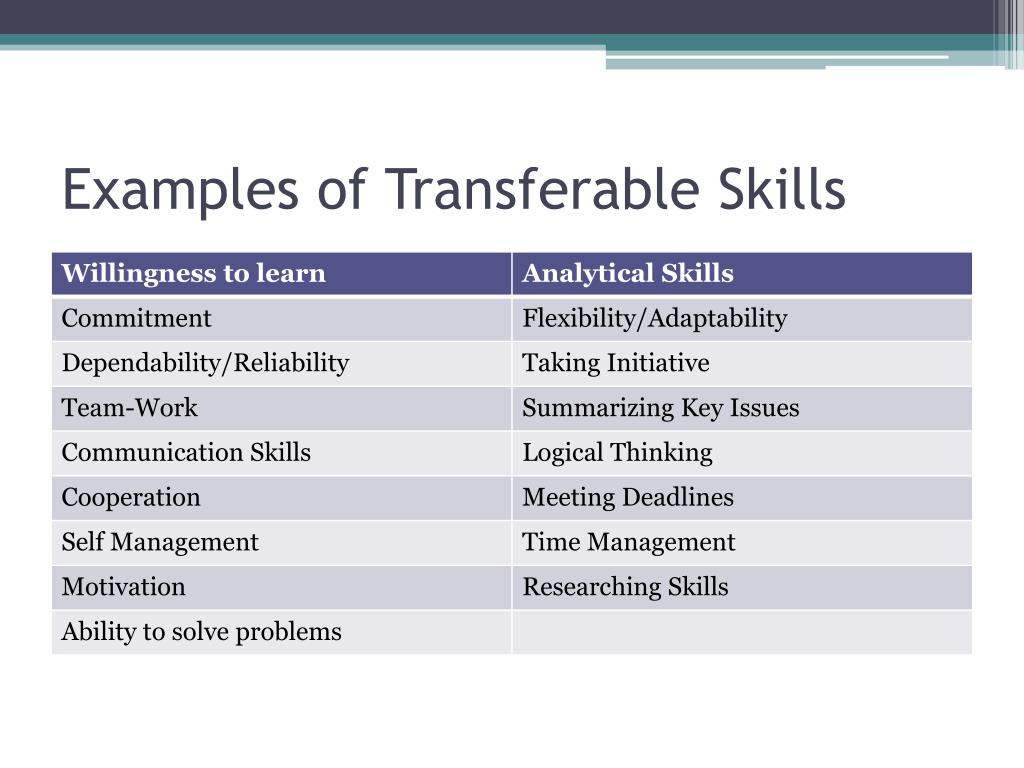 Examples of Transferable Skills

| Willingness to learn | Analytical Skills |
|---|---|
| Commitment | Flexibility/Adaptability |
| Dependability/Reliability | Taking Initiative |
| Team-Work | Summarizing Key Issues |
| Communication Skills | Logical Thinking |
| Cooperation | Meeting Deadlines |
| Self Management | Time Management |
| Motivation | Researching Skills |
| Ability to solve problems | |